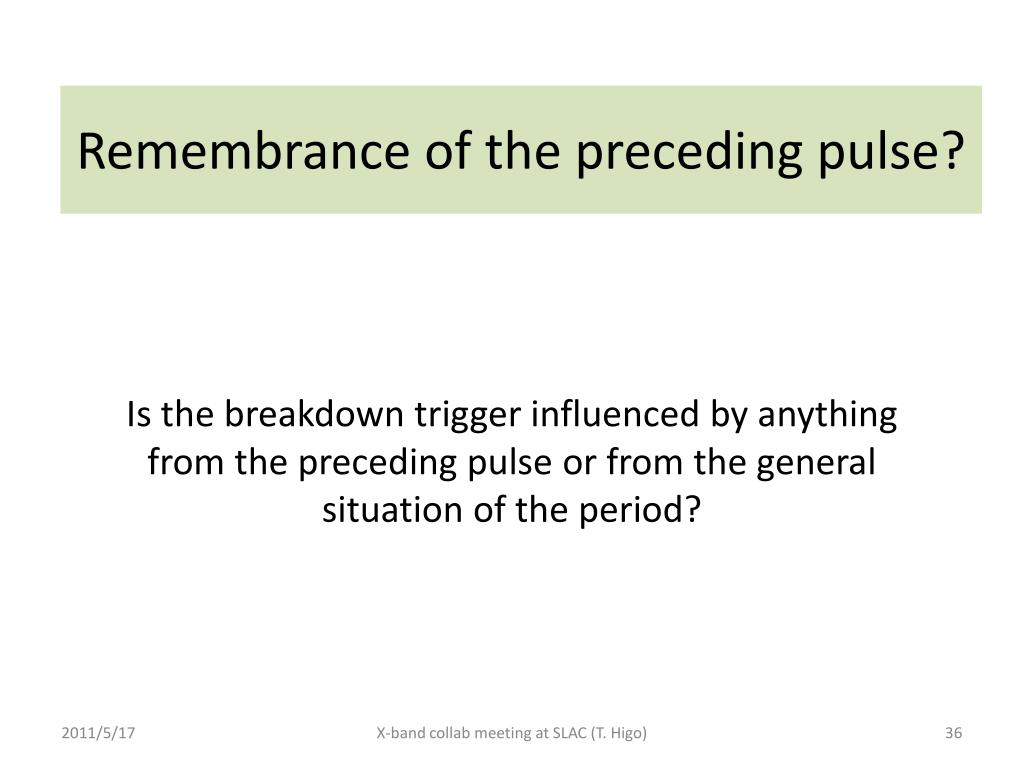 Remembrance of the preceding pulse?

Is the breakdown trigger influenced by anything from the preceding pulse or from the general situation of the period?

2011/5/17

X-band collab meeting at SLAC (T. Higo)

36